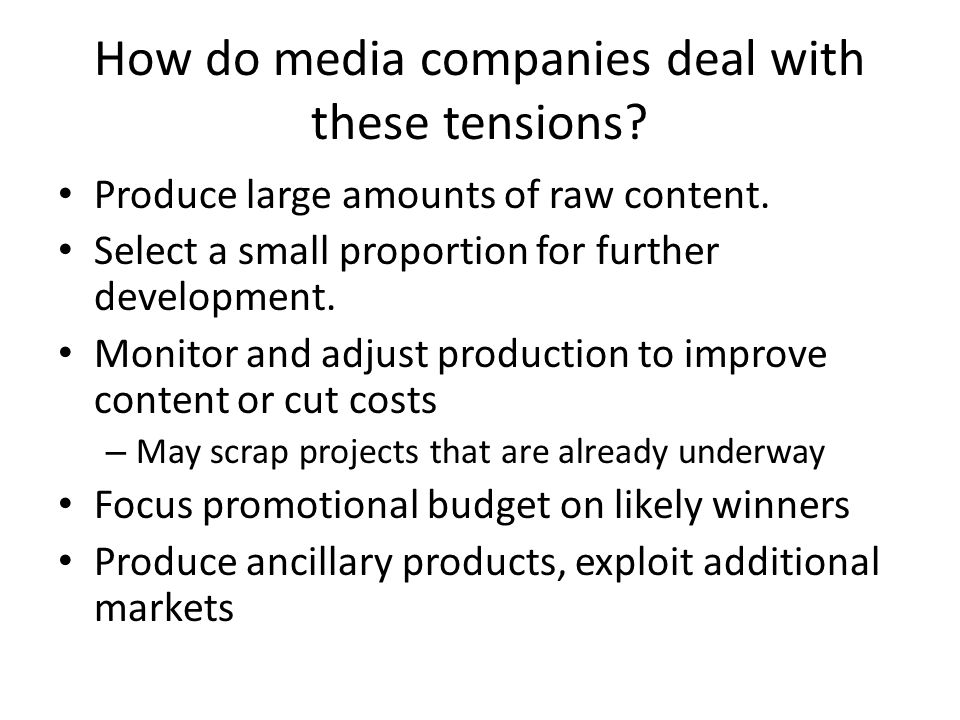 How do media companies deal with these tensions?

• Produce large amounts of raw content.
• Select a small proportion for further development.
• Monitor and adjust production to improve content or cut costs
 – May scrap projects that are already underway
• Focus promotional budget on likely winners
• Produce ancillary products, exploit additional markets